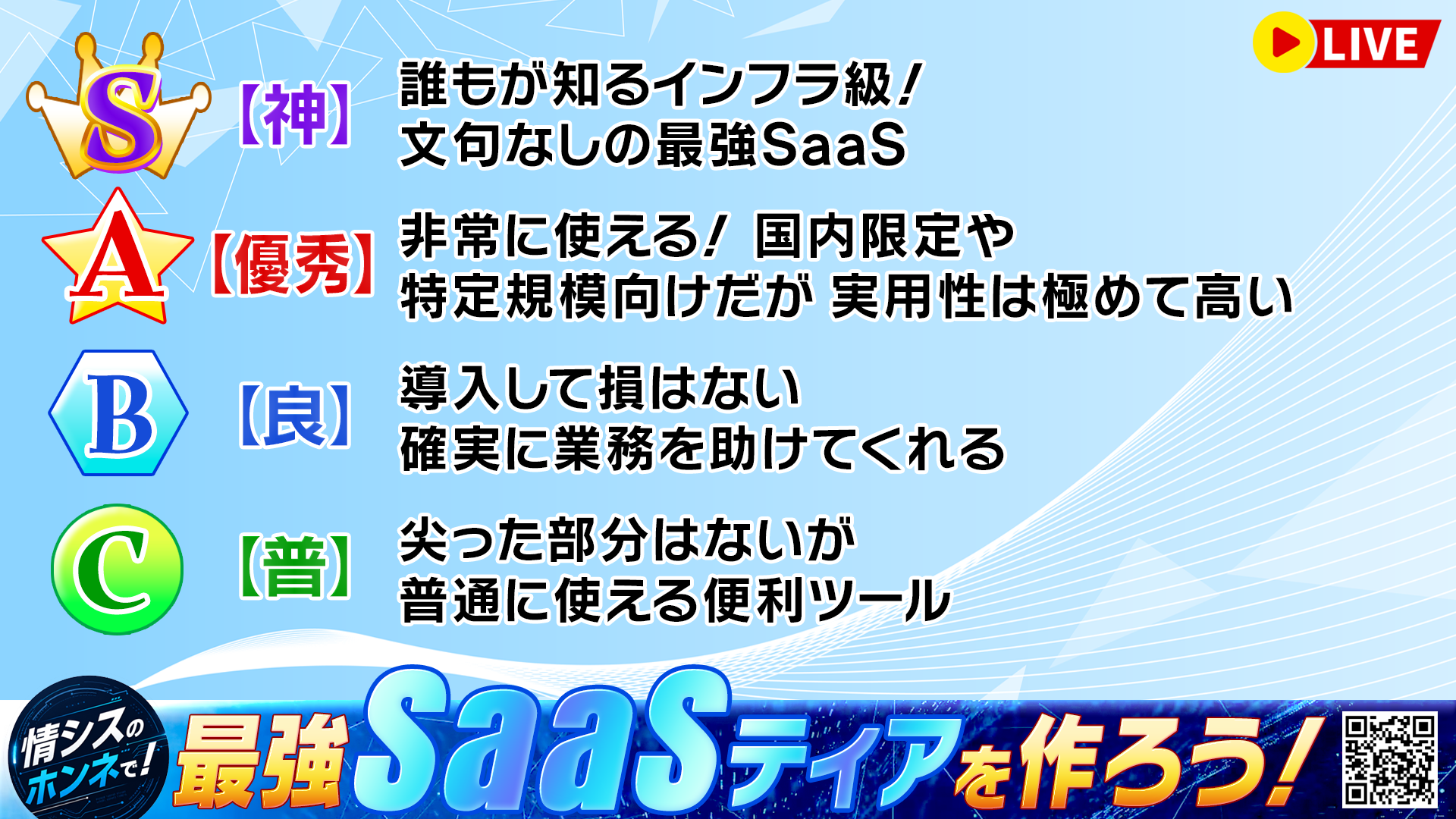 LIVE

S 【神】 誰もが知るインフラ級！
文句なしの最強SaaS

A 【優秀】 非常に使える！ 国内限定や
特定規模向けだが 実用性は極めて高い

B 【良】 導入して損はない
確実に業務を助けてくれる

C 【普】 尖った部分はないが
普通に使える便利ツール

情シスのホンネで！

最強SaaSティアを作ろう！